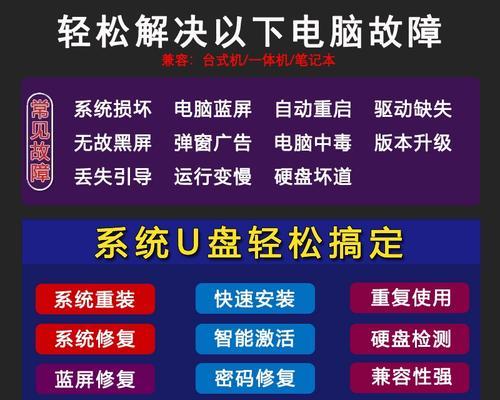 轻松解决以下电脑故障

兼容：台式机/一体机/笔记本

常见故障

系统损坏 电脑蓝屏 自动重启 驱动缺失
无故黑屏 弹窗广告 电脑中毒 版本升级
丢失引导 运行变慢 硬盘坏道

系统U盘轻松搞定

系统重装 快速安装 重复使用
系统修复 智能激活 硬盘检测
蓝屏修复 密码修复 兼容性强